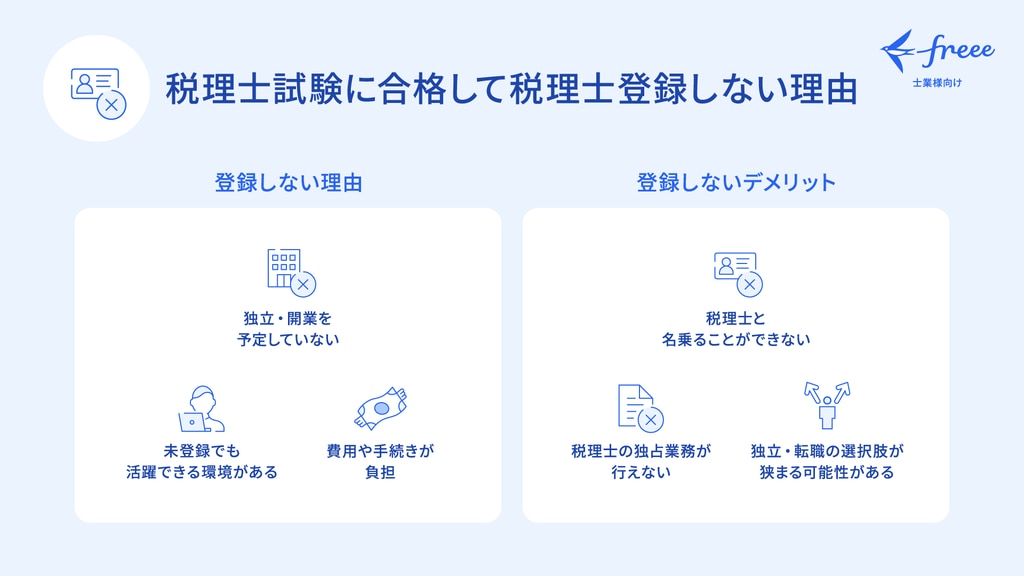 税理士試験に合格して税理士登録しない理由

freee
士業様向け

登録しない理由

独立・開業を予定していない

未登録でも活躍できる環境がある

費用や手続きが負担

登録しないデメリット

税理士と名乗ることができない

税理士の独占業務が行えない

独立・転職の選択肢が狭まる可能性がある